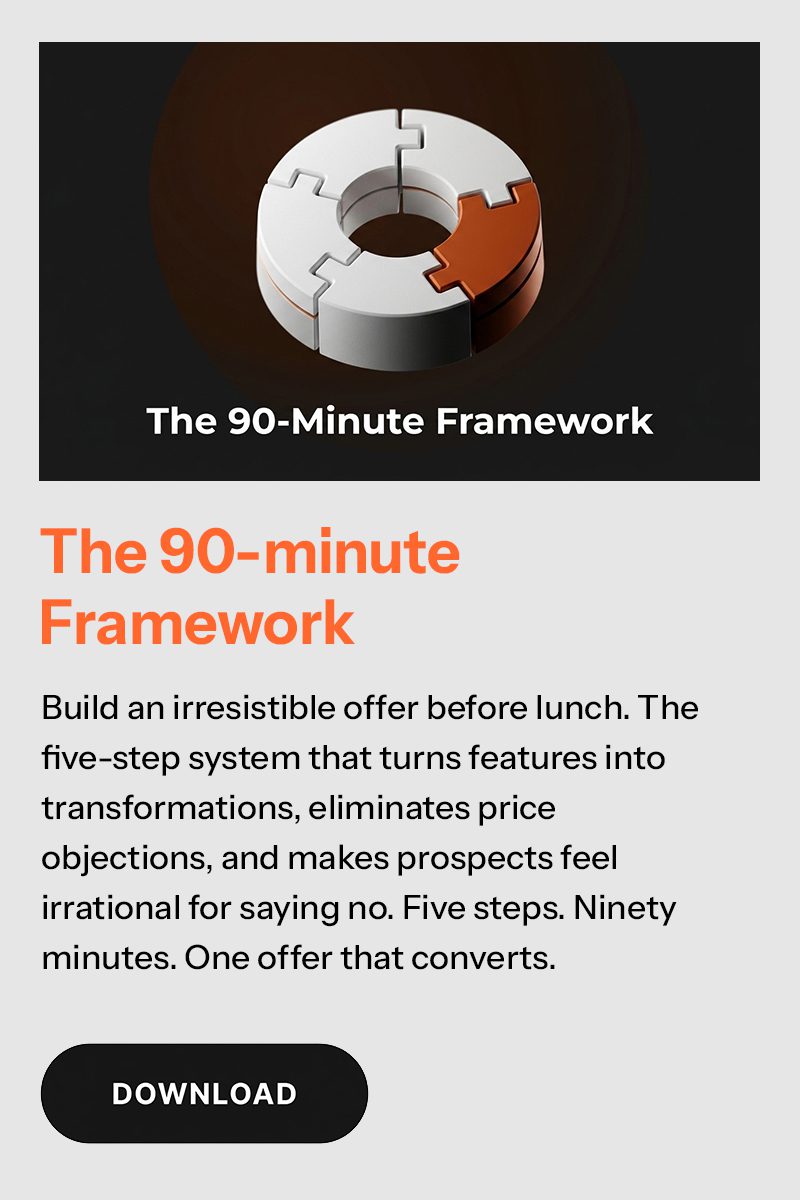 The 90-Minute Framework

The 90-minute Framework

Build an irresistible offer before lunch. The five-step system that turns features into transformations, eliminates price objections, and makes prospects feel irrational for saying no. Five steps. Ninety minutes. One offer that converts.

DOWNLOAD